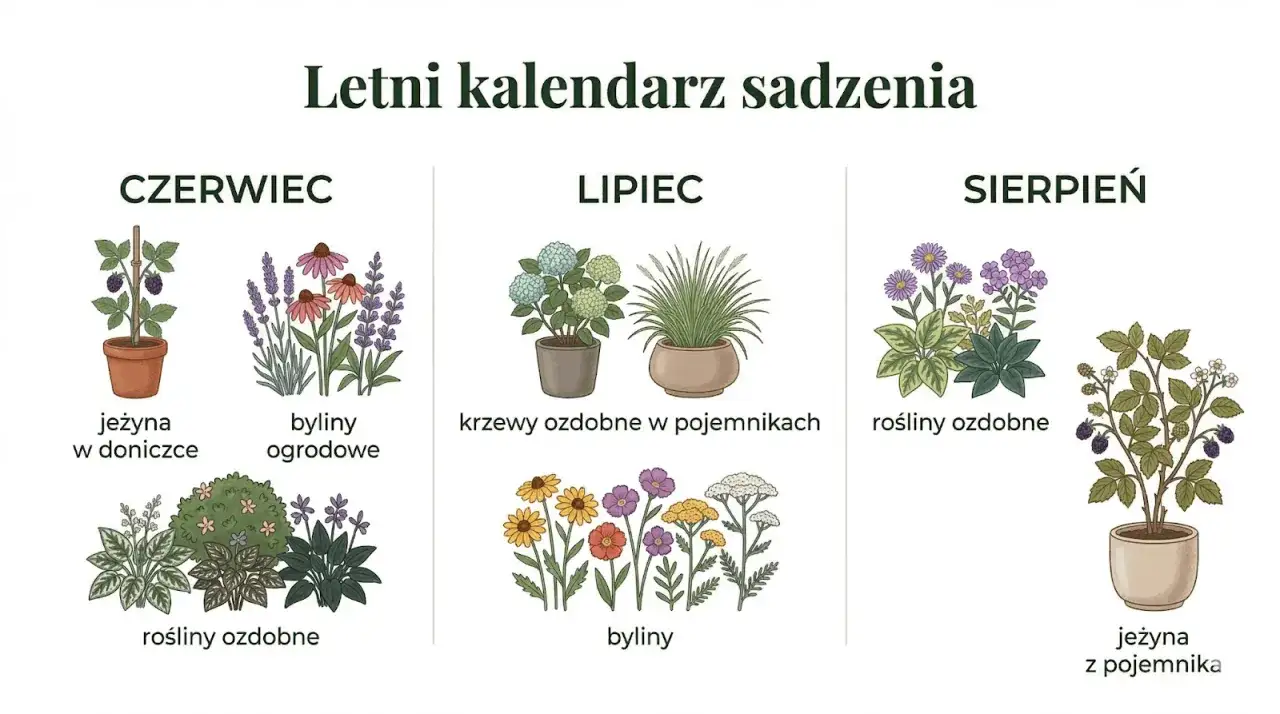 Letni kalendarz sadzenia

CZERWIEC

jeżyna w doniczce

byliny ogrodowe

rośliny ozdobne

LIPIEC

krzewy ozdobne w pojemnikach

byliny

SIERPIEŃ

rośliny ozdobne

jeżyna z pojemnika